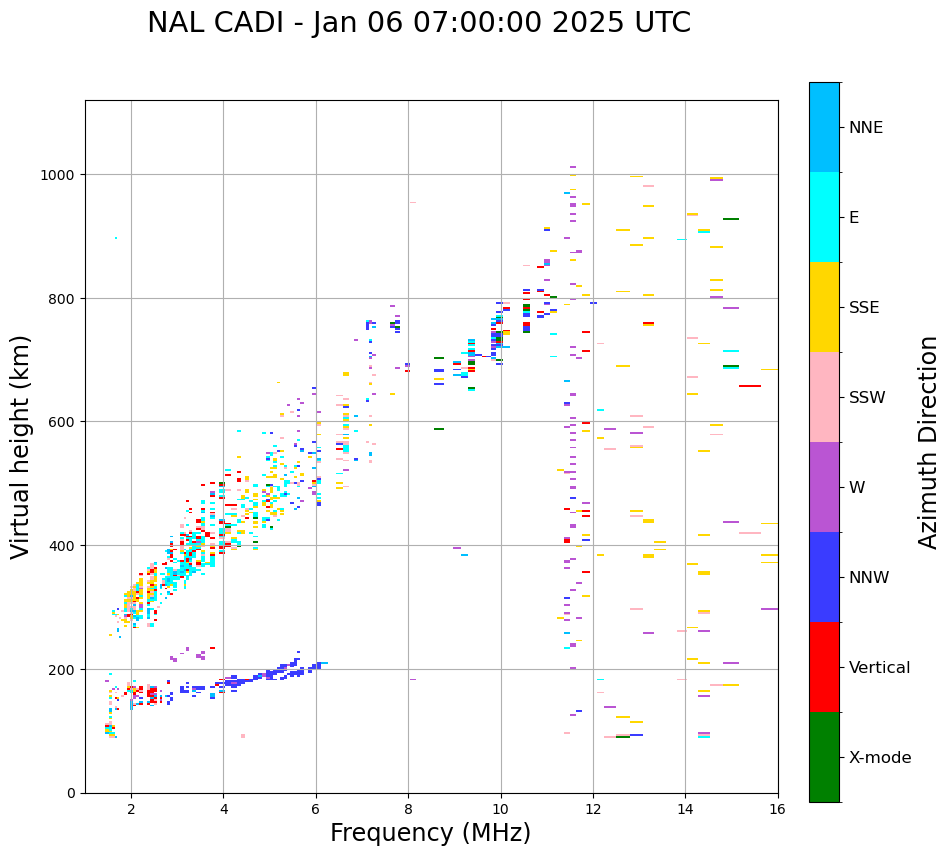 NAL CADI - Jan 06 07:00:00 2025 UTC

Virtual height (km)

1000
800
600
400
200
0

2
4
6
8
10
12
14
16

Frequency (MHz)

NNE
E
SSE
SSW
W
NNW
Vertical
X-mode

Azimuth Direction